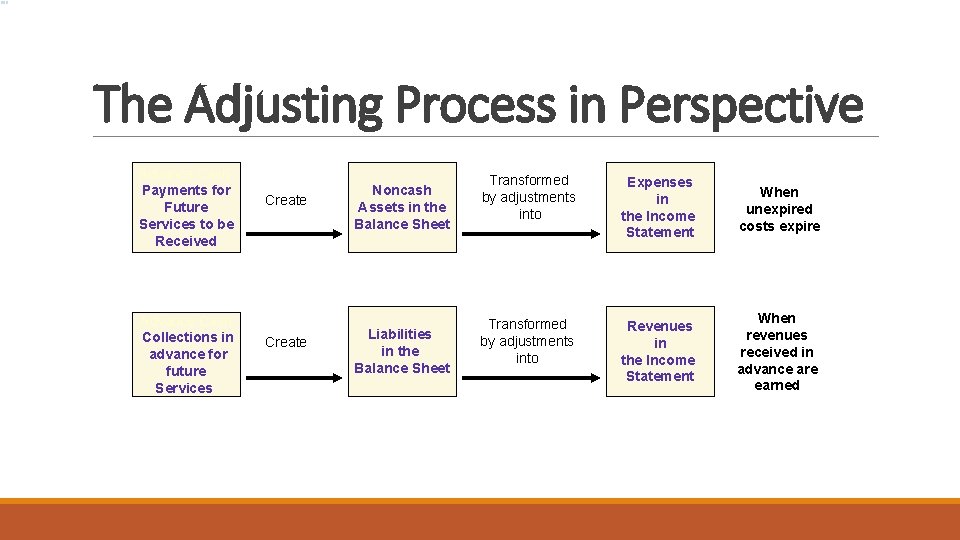 The Adjusting Process in Perspective

Payments for Future Services to be Received

Create

Noncash Assets in the Balance Sheet

Transformed by adjustments into

Expenses in the Income Statement

When unexpired costs expire

Collections in advance for future Services

Create

Liabilities in the Balance Sheet

Transformed by adjustments into

Revenues in the Income Statement

When revenues received in advance are earned